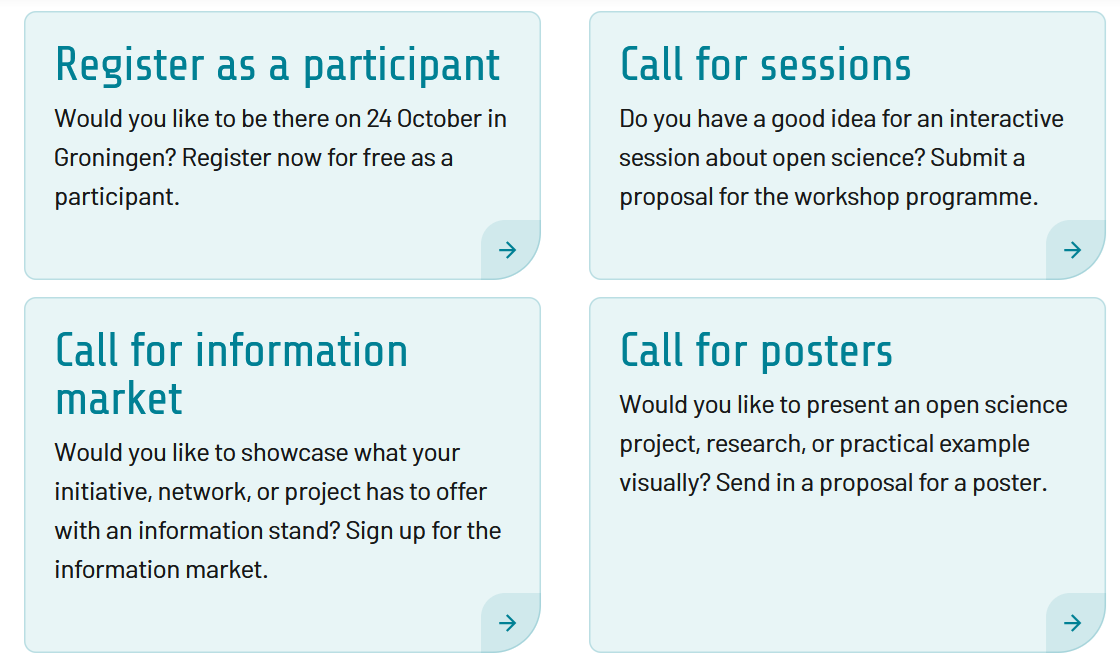 Register as a participant

Would you like to be there on 24 October in Groningen? Register now for free as a participant.

→

Call for sessions

Do you have a good idea for an interactive session about open science? Submit a proposal for the workshop programme.

→

Call for information market

Would you like to showcase what your initiative, network, or project has to offer with an information stand? Sign up for the information market.

→

Call for posters

Would you like to present an open science project, research, or practical example visually? Send in a proposal for a poster.

→